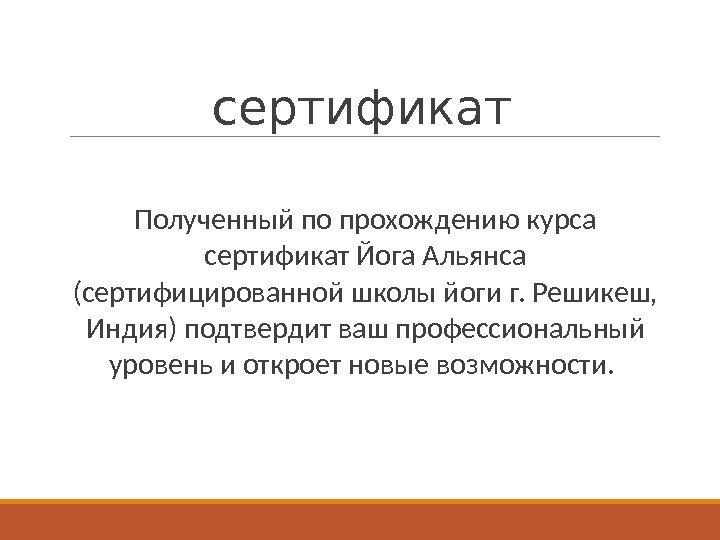 сертификат

Полученный по прохождению курса сертификат Йога Альянса (сертифицированной школы йоги г. Решикеш, Индия) подтвердит ваш профессиональный уровень и откроет новые возможности.